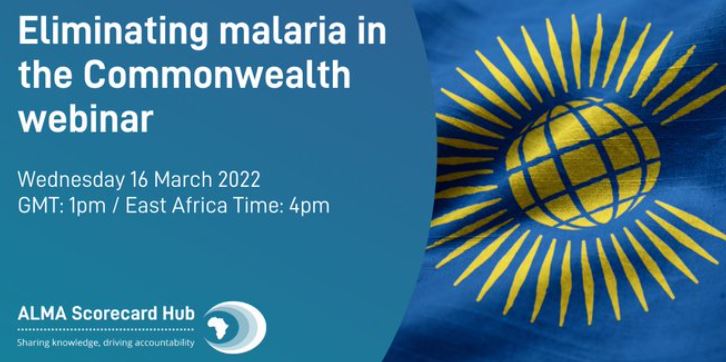 Eliminating malaria in the Commonwealth webinar

Wednesday 16 March 2022
GMT: 1pm / East Africa Time: 4pm

ALMA Scorecard Hub
Sharing knowledge, driving accountability